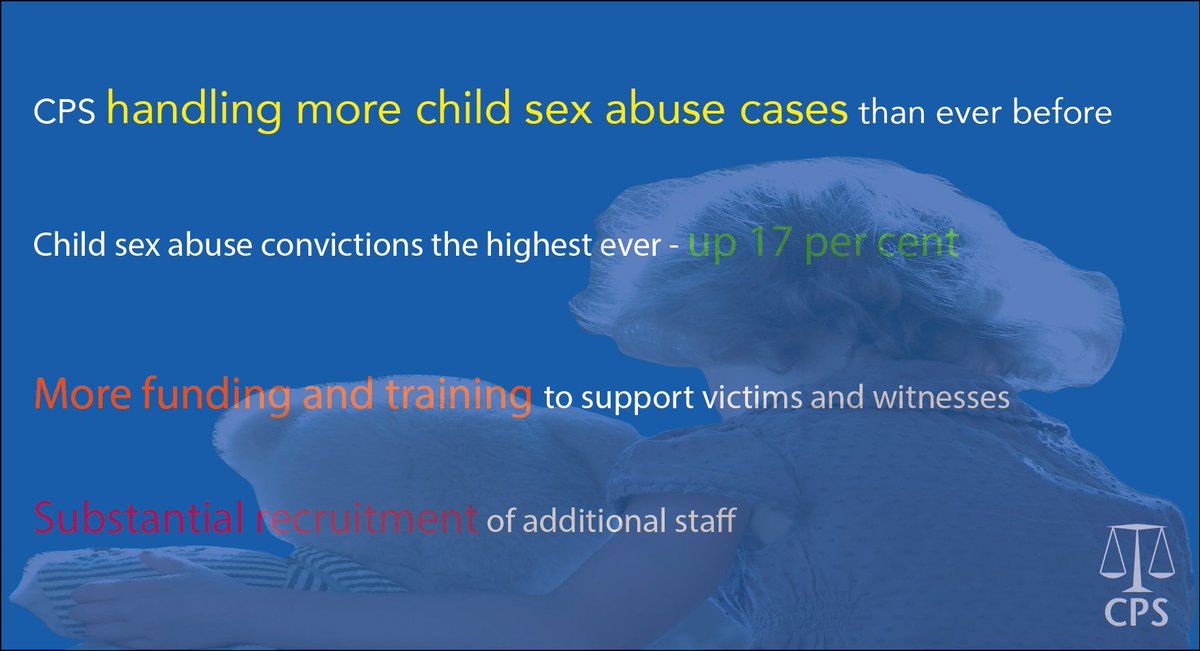 CPS handling more child sex abuse cases than ever before

Child sex abuse convictions the highest ever - up 17 per cent

More funding and training to support victims and witnesses

Substantial recruitment of additional staff

CPS